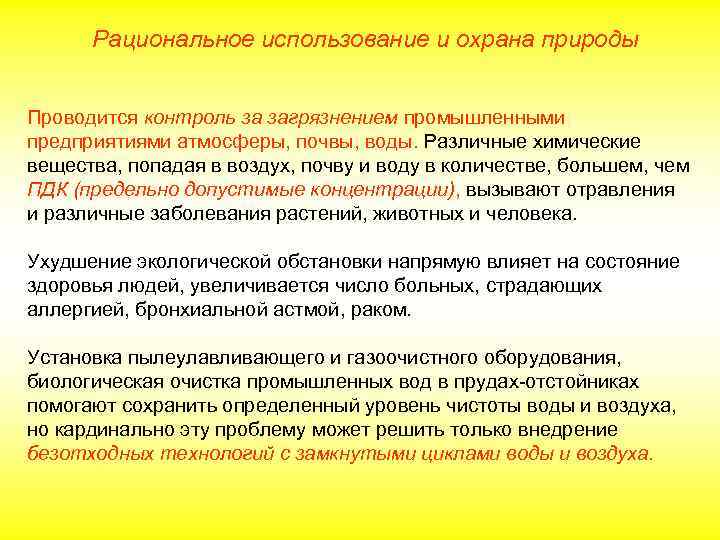 Рациональное использование и охрана природы

Проводится контроль за загрязнением промышленными предприятиями атмосферы, почвы, воды. Различные химические вещества, попадая в воздух, почву и воду в количестве, большем, чем ПДК (предельно допустимые концентрации), вызывают отравления и различные заболевания растений, животных и человека.

Ухудшение экологической обстановки напрямую влияет на состояние здоровья людей, увеличивается число больных, страдающих аллергией, бронхиальной астмой, раком.

Установка пылеулавливающего и газоочистного оборудования, биологическая очистка промышленных вод в прудах-отстойниках помогают сохранить определенный уровень чистоты воды и воздуха, но кардинально эту проблему может решить только внедрение безотходных технологий с замкнутыми циклами воды и воздуха.